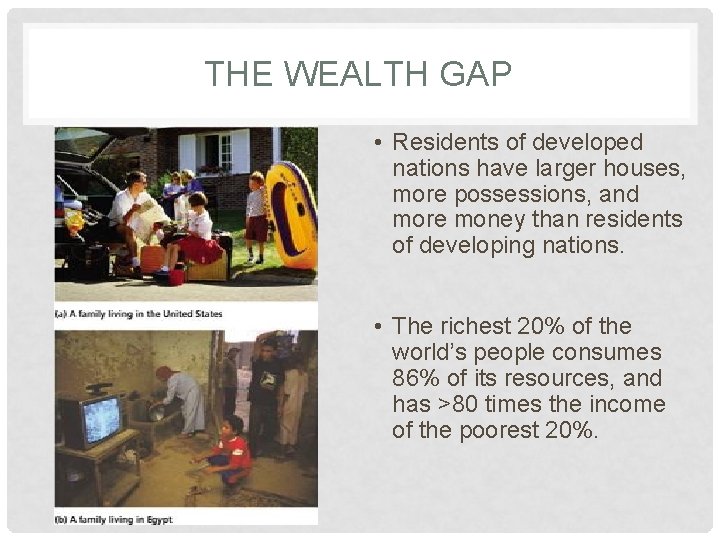 THE WEALTH GAP

(a) A family living in the United States

(b) A family living in Egypt

• Residents of developed nations have larger houses, more possessions, and more money than residents of developing nations.

• The richest 20% of the world's people consumes 86% of its resources, and has >80 times the income of the poorest 20%.